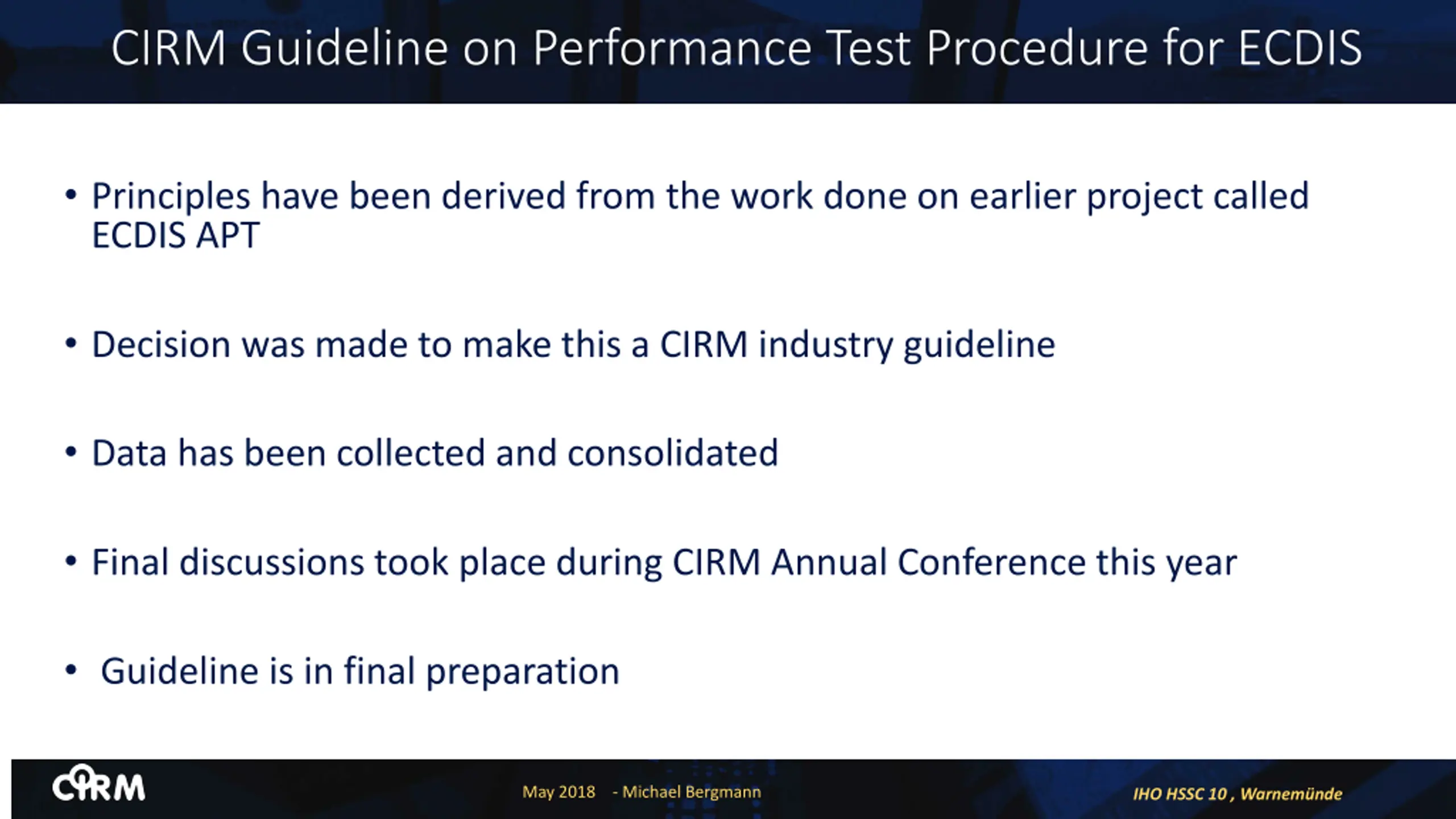 CIRM Guideline on Performance Test Procedure for ECDIS

• Principles have been derived from the work done on earlier project called ECDIS APT

• Decision was made to make this a CIRM industry guideline

• Data has been collected and consolidated

• Final discussions took place during CIRM Annual Conference this year

• Guideline is in final preparation

CIRM

May 2018 - Michael Bergmann

IHO HSSC 10 , Warnemünde